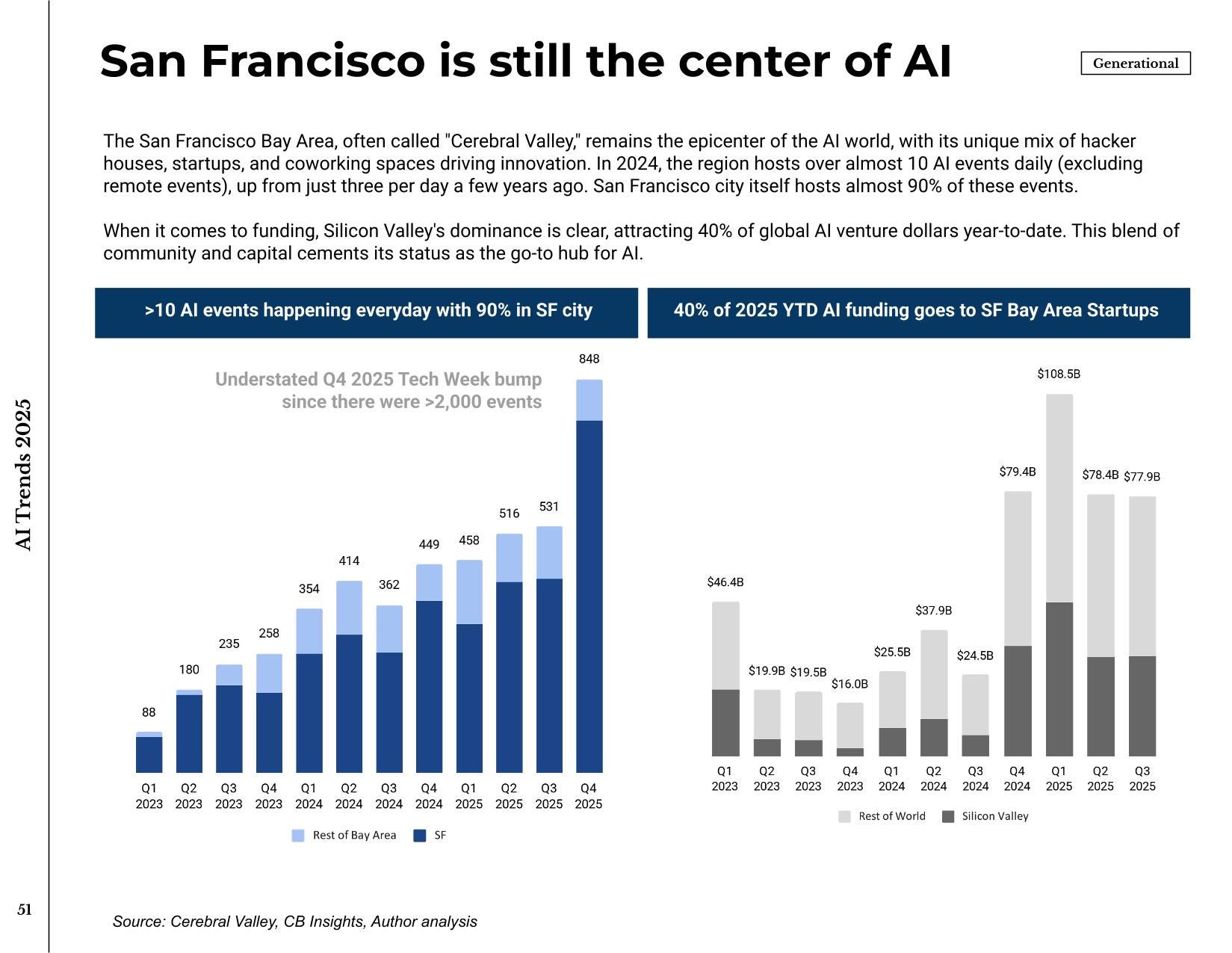 San Francisco is still the center of AI

Generational

The San Francisco Bay Area, often called "Cerebral Valley," remains the epicenter of the AI world, with its unique mix of hacker houses, startups, and coworking spaces driving innovation. In 2024, the region hosts over almost 10 AI events daily (excluding remote events), up from just three per day a few years ago. San Francisco city itself hosts almost 90% of these events.

When it comes to funding, Silicon Valley's dominance is clear, attracting 40% of global AI venture dollars year-to-date. This blend of community and capital cements its status as the go-to hub for AI.

>10 AI events happening everyday with 90% in SF city

Understated Q4 2025 Tech Week bump since there were >2,000 events

88 180 235 258 354 414 362 449 458 516 531 848

Q1 2023 Q2 2023 Q3 2023 Q4 2023 Q1 2024 Q2 2024 Q3 2024 Q4 2024 Q1 2025 Q2 2025 Q3 2025 Q4 2025

Rest of Bay Area SF

40% of 2025 YTD AI funding goes to SF Bay Area Startups

$46.4B $19.9B $19.5B $16.0B $25.5B $37.9B $24.5B $79.4B $108.5B $78.4B $77.9B

Q1 2023 Q2 2023 Q3 2023 Q4 2023 Q1 2024 Q2 2024 Q3 2024 Q4 2024 Q1 2025 Q2 2025 Q3 2025

Rest of World Silicon Valley

AI Trends 2025

51

Source: Cerebral Valley, CB Insights, Author analysis